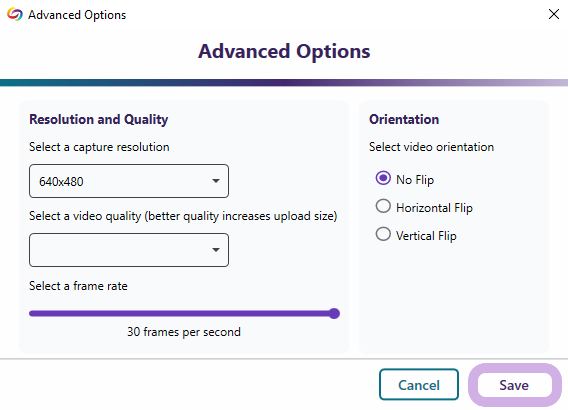 Advanced Options

Advanced Options

Resolution and Quality

Select a capture resolution

640x480

Select a video quality (better quality increases upload size)

Select a frame rate

30 frames per second

Orientation

Select video orientation

No Flip

Horizontal Flip

Vertical Flip

Cancel

Save